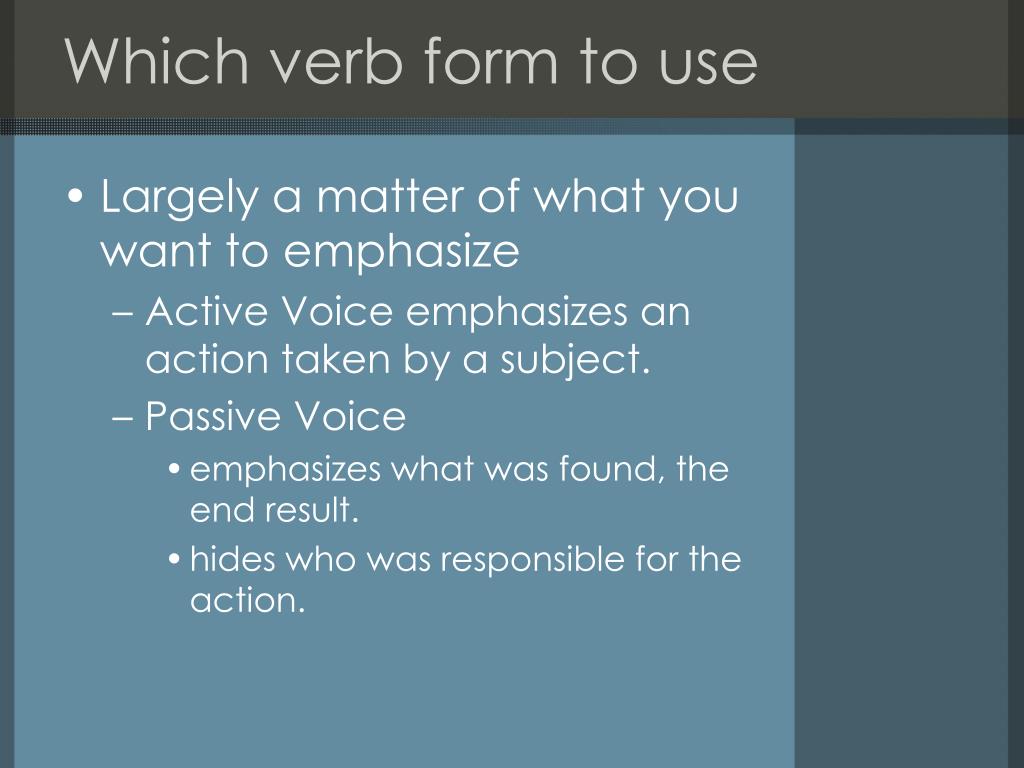 Which verb form to use

• Largely a matter of what you want to emphasize
– Active Voice emphasizes an action taken by a subject.
– Passive Voice
• emphasizes what was found, the end result.
• hides who was responsible for the action.